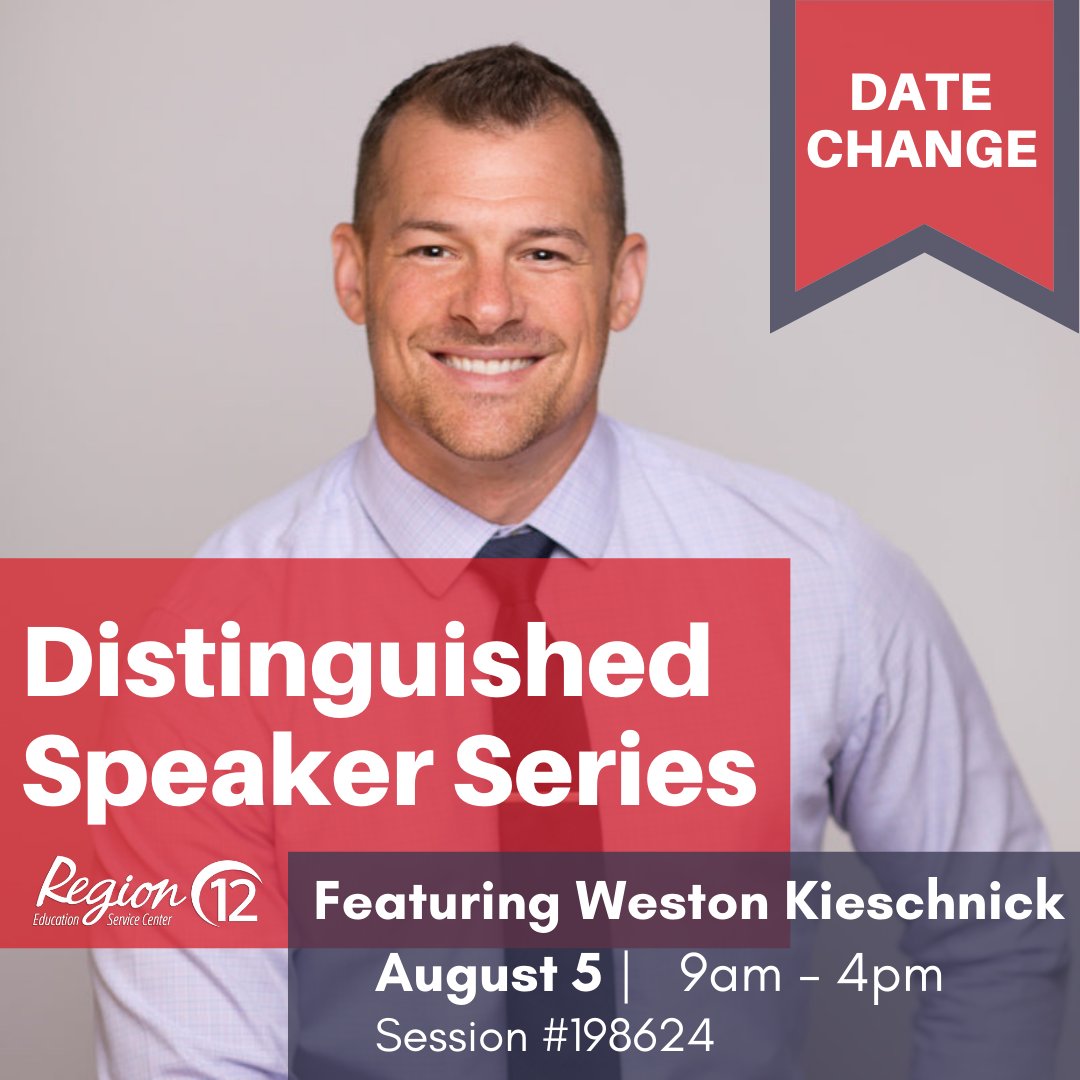 DATE CHANGE

Distinguished Speaker Series

Region 12 Education Service Center

Featuring Weston Kieschnick

August 5 | 9am - 4pm

Session #198624